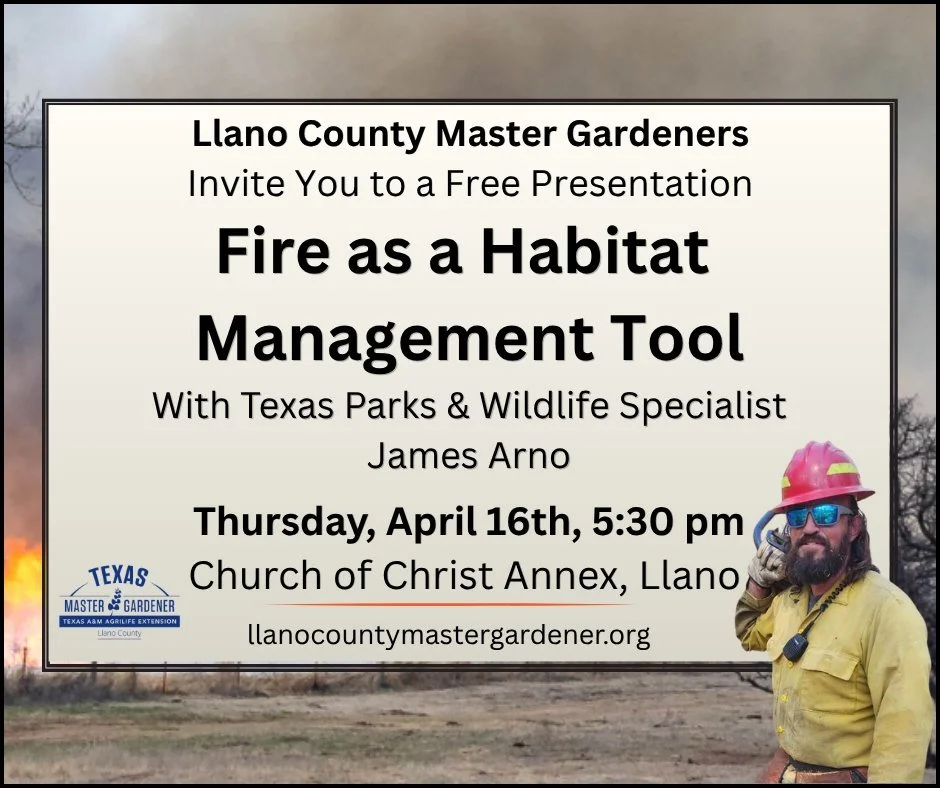 Llano County Master Gardeners
Invite You to a Free Presentation

Fire as a Habitat Management Tool

With Texas Parks & Wildlife Specialist
James Arno

Thursday, April 16th, 5:30 pm
Church of Christ Annex, Llano

TEXAS
MASTER GARDENER
TEXAS A&M AGRILIFE EXTENSION
Llano County

llanocountymastergardener.org